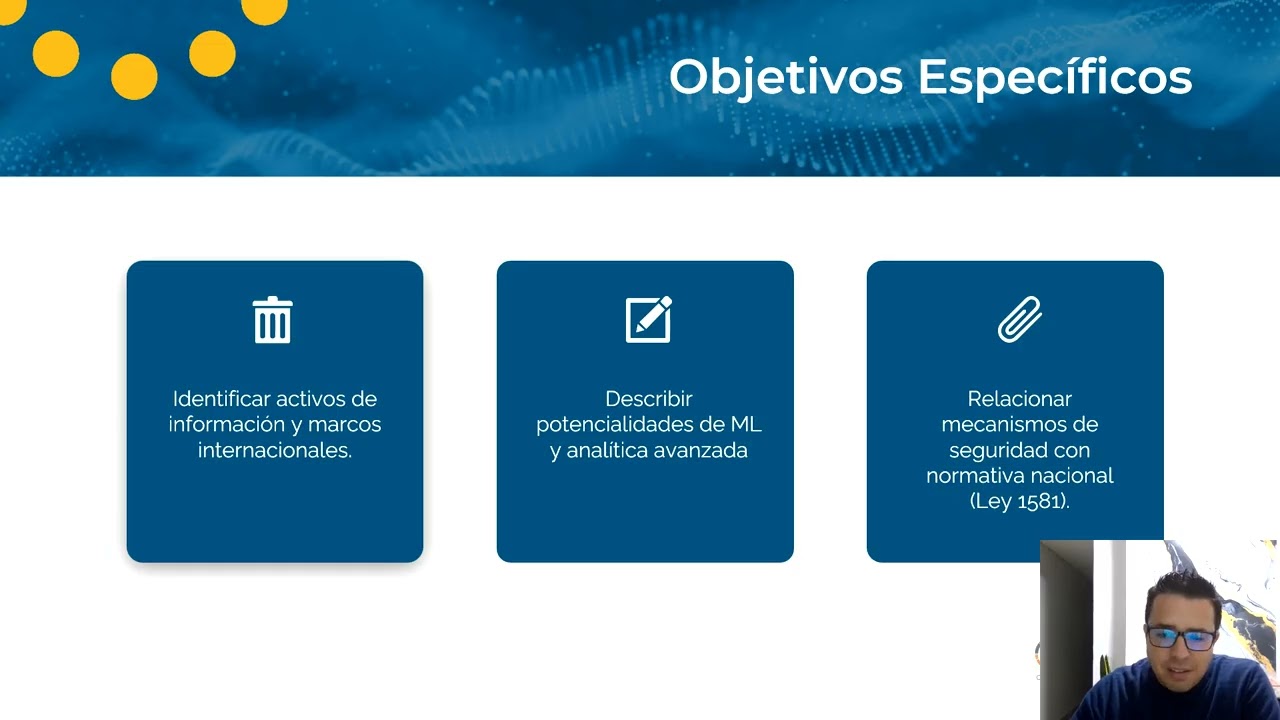 Objetivos Específicos

Identificar activos de información y marcos internacionales.

Describir potencialidades de ML y analítica avanzada

Relacionar mecanismos de seguridad con normativa nacional (Ley 1581).